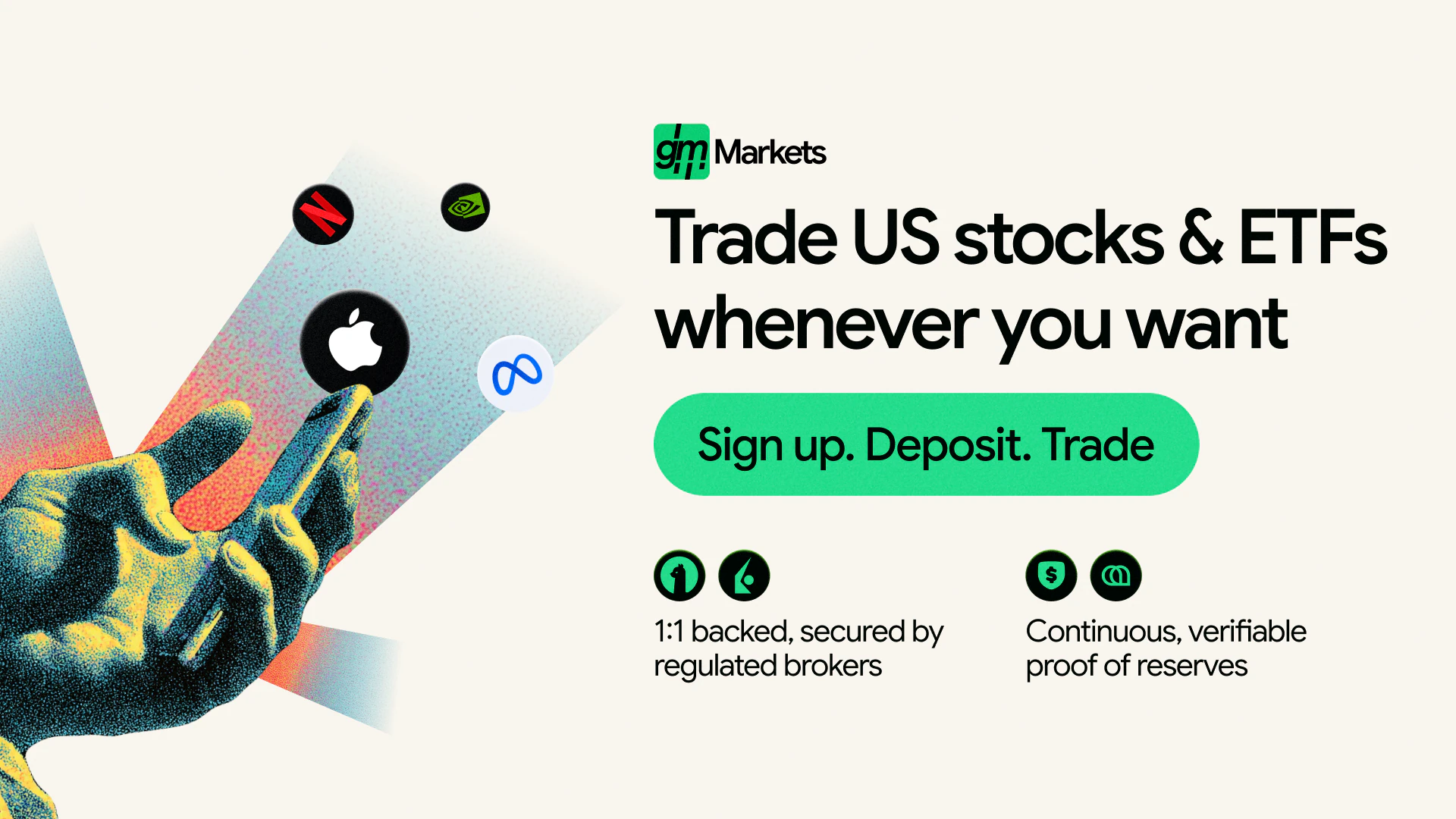 gm Markets

Trade US stocks & ETFs whenever you want

Sign up. Deposit. Trade

1:1 backed, secured by regulated brokers

Continuous, verifiable proof of reserves